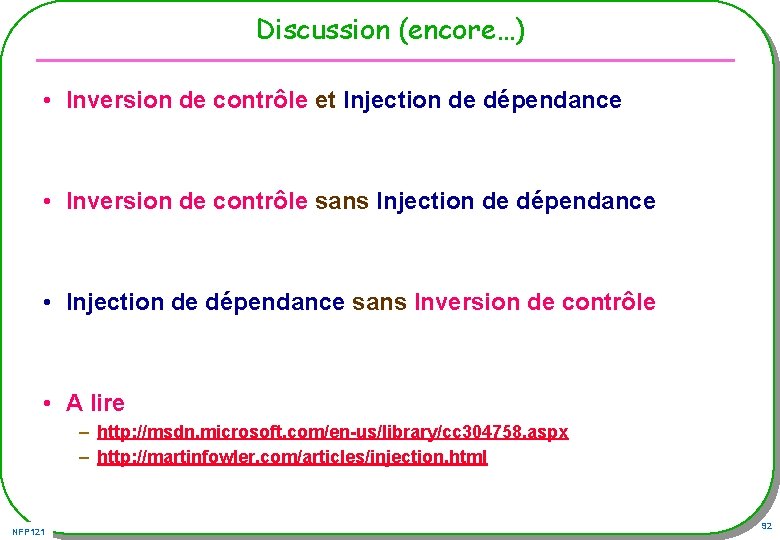 Discussion (encore…)

• Inversion de contrôle et Injection de dépendance

• Inversion de contrôle sans Injection de dépendance

• Injection de dépendance sans Inversion de contrôle

• A lire
– http://msdn.microsoft.com/en-us/library/cc304758.aspx
– http://martinfowler.com/articles/injection.html

NFP121

92